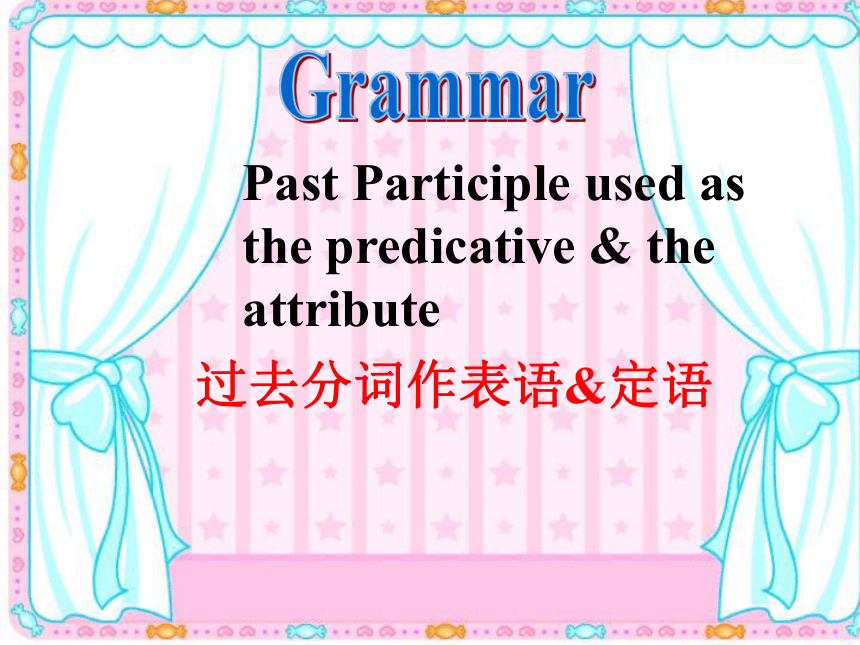 Grammar

Past Participle used as the predicative & the attribute

过去分词作表语&定语